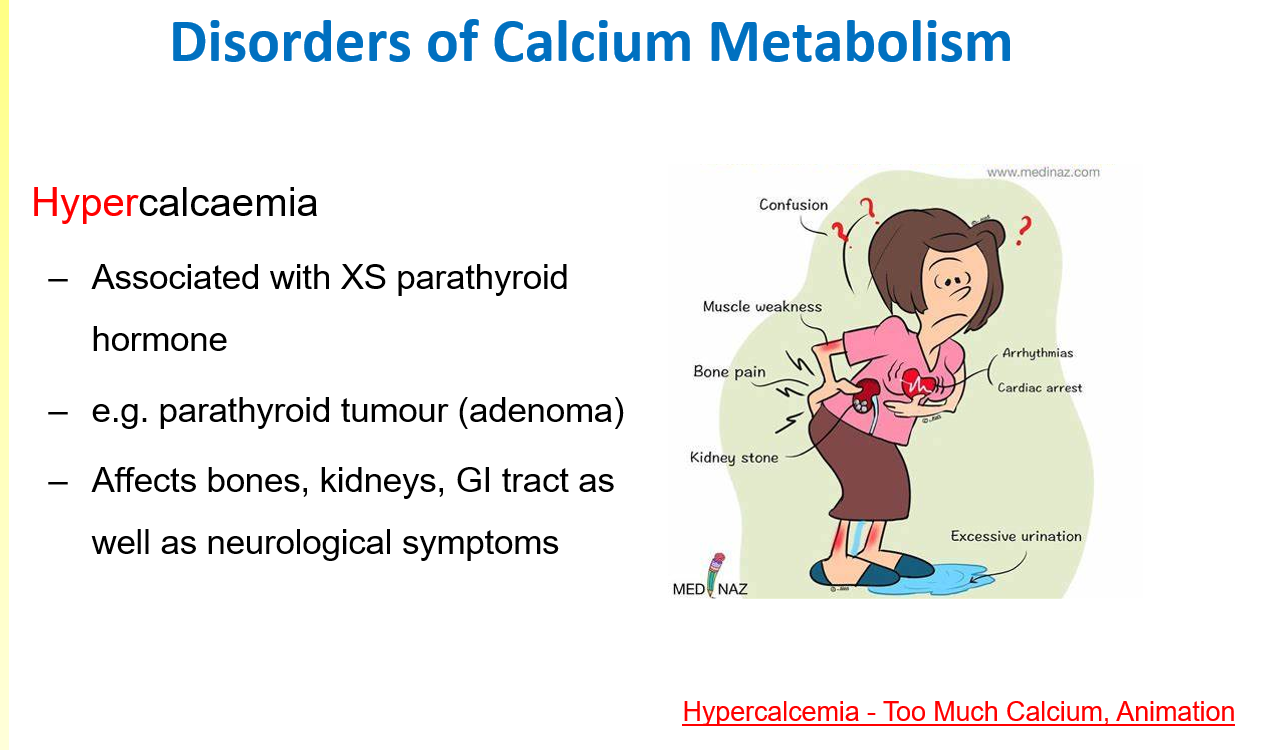 Disorders of Calcium Metabolism

Hypercalcaemia

– Associated with XS parathyroid hormone

– e.g. parathyroid tumour (adenoma)

– Affects bones, kidneys, GI tract as well as neurological symptoms

www.medinaz.com

Confusion

Muscle weakness

Bone pain

Kidney stone

Arrhythmias

Cardiac arrest

Excessive urination

MED NAZ

Hypercalcemia - Too Much Calcium, Animation